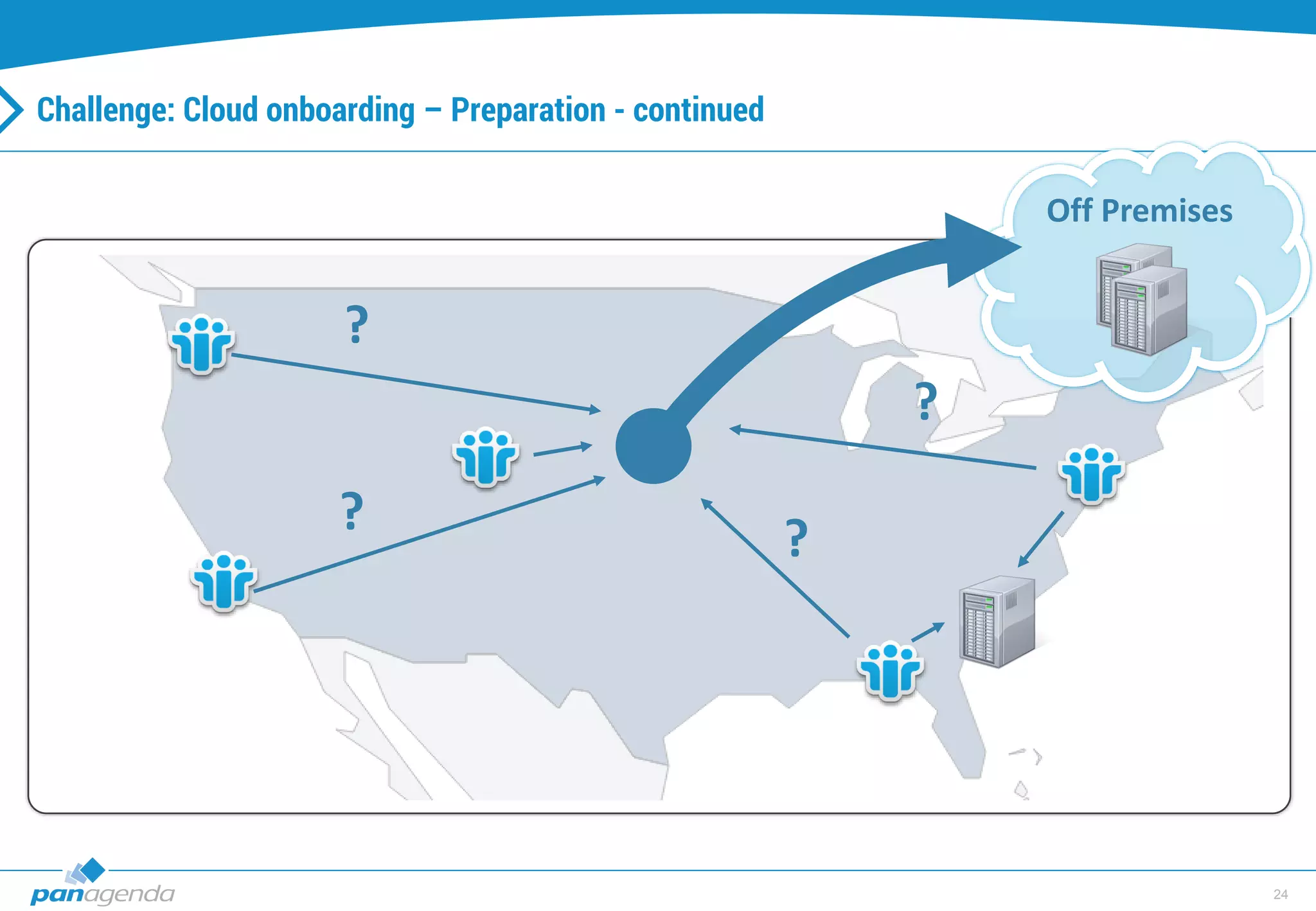 Challenge: Cloud onboarding – Preparation - continued

Off Premises

?

?

?

?

panagenda

24